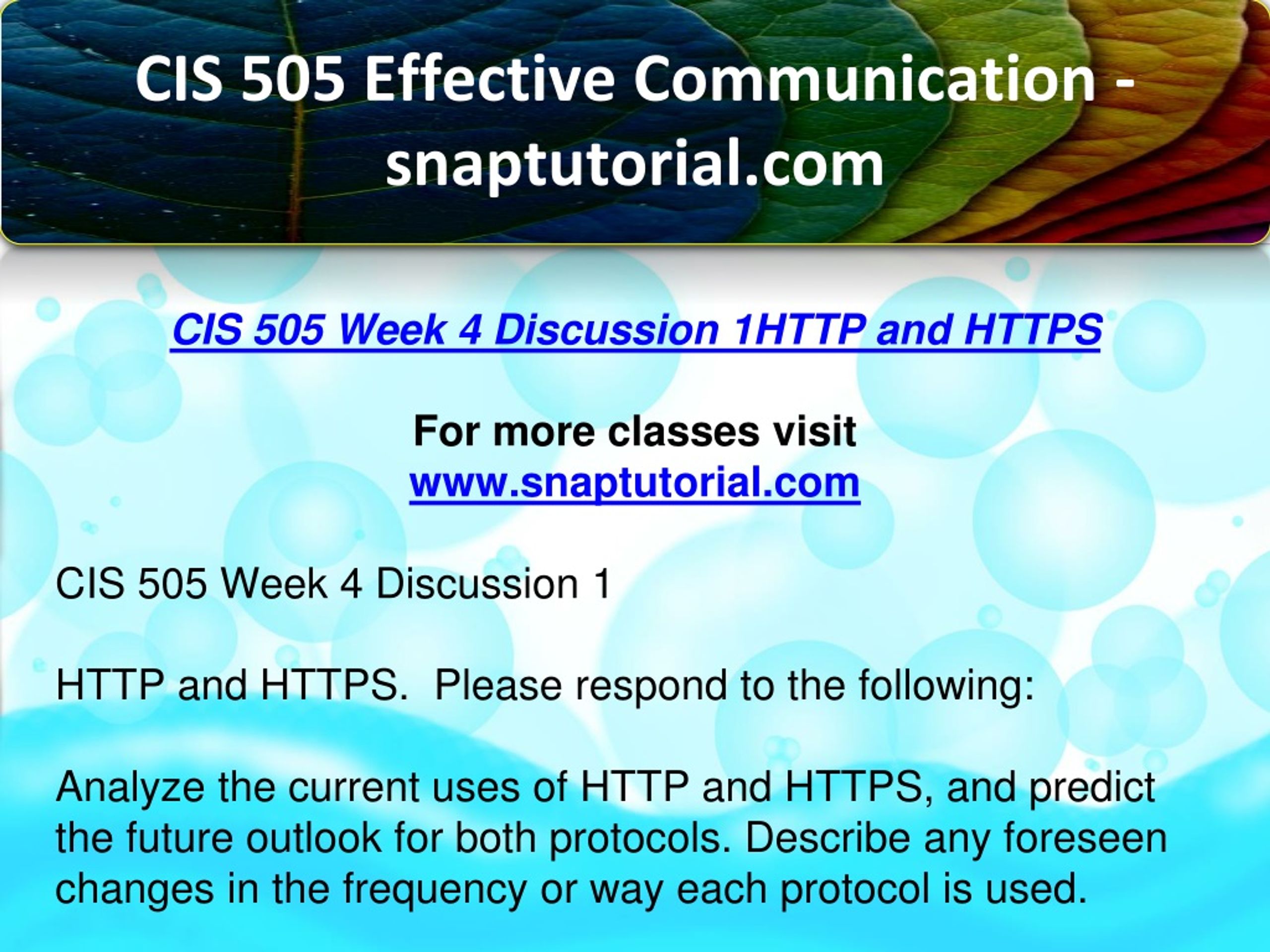 CIS 505 Effective Communication - snaptutorial.com

CIS 505 Week 4 Discussion 1HTTP and HTTPS

For more classes visit
www.snaptutorial.com

CIS 505 Week 4 Discussion 1

HTTP and HTTPS.  Please respond to the following:

Analyze the current uses of HTTP and HTTPS, and predict the future outlook for both protocols. Describe any foreseen changes in the frequency or way each protocol is used.